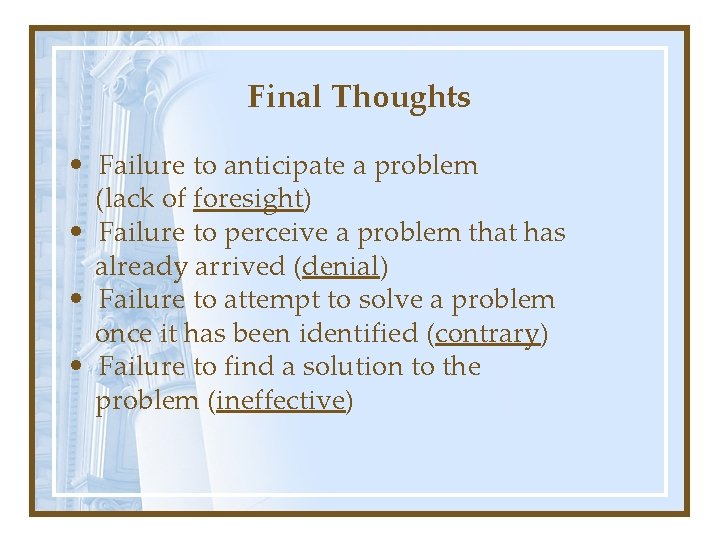 Final Thoughts

• Failure to anticipate a problem (lack of foresight)
• Failure to perceive a problem that has already arrived (denial)
• Failure to attempt to solve a problem once it has been identified (contrary)
• Failure to find a solution to the problem (ineffective)